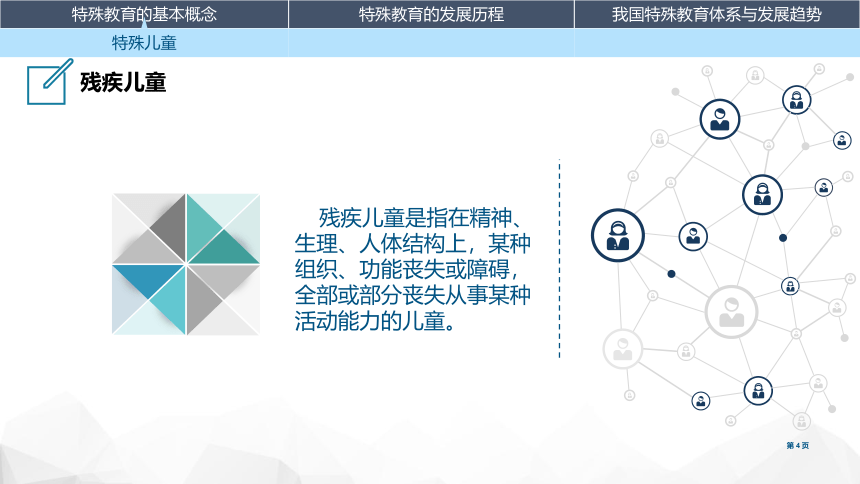 特殊教育的基本概念

特殊教育的发展历程

我国特殊教育体系与发展趋势

特殊儿童

残疾儿童

残疾儿童是指在精神、生理、人体结构上，某种组织、功能丧失或障碍，全部或部分丧失从事某种活动能力的儿童。

第 4 页